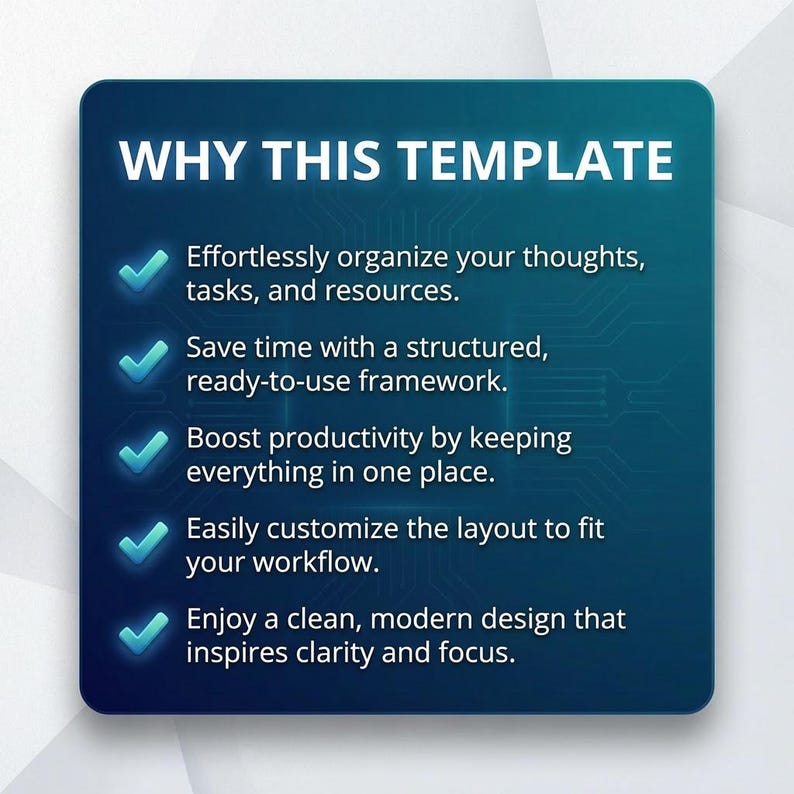 WHY THIS TEMPLATE

Effortlessly organize your thoughts, tasks, and resources.

Save time with a structured, ready-to-use framework.

Boost productivity by keeping everything in one place.

Easily customize the layout to fit your workflow.

Enjoy a clean, modern design that inspires clarity and focus.